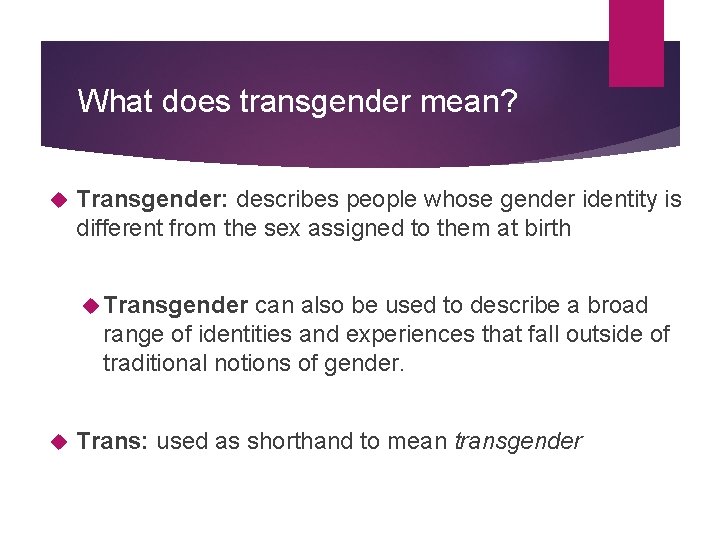 What does transgender mean?

Transgender: describes people whose gender identity is different from the sex assigned to them at birth

Transgender can also be used to describe a broad range of identities and experiences that fall outside of traditional notions of gender.

Trans: used as shorthand to mean transgender